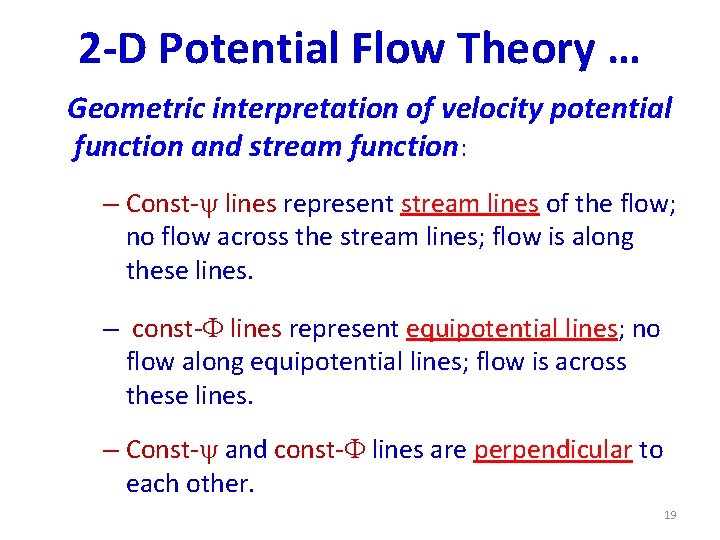 2-D Potential Flow Theory …

Geometric interpretation of velocity potential function and stream function:

– Const-$\psi$ lines represent stream lines of the flow; no flow across the stream lines; flow is along these lines.

– const-$\Phi$ lines represent equipotential lines; no flow along equipotential lines; flow is across these lines.

– Const-$\psi$ and const-$\Phi$ lines are perpendicular to each other.

19